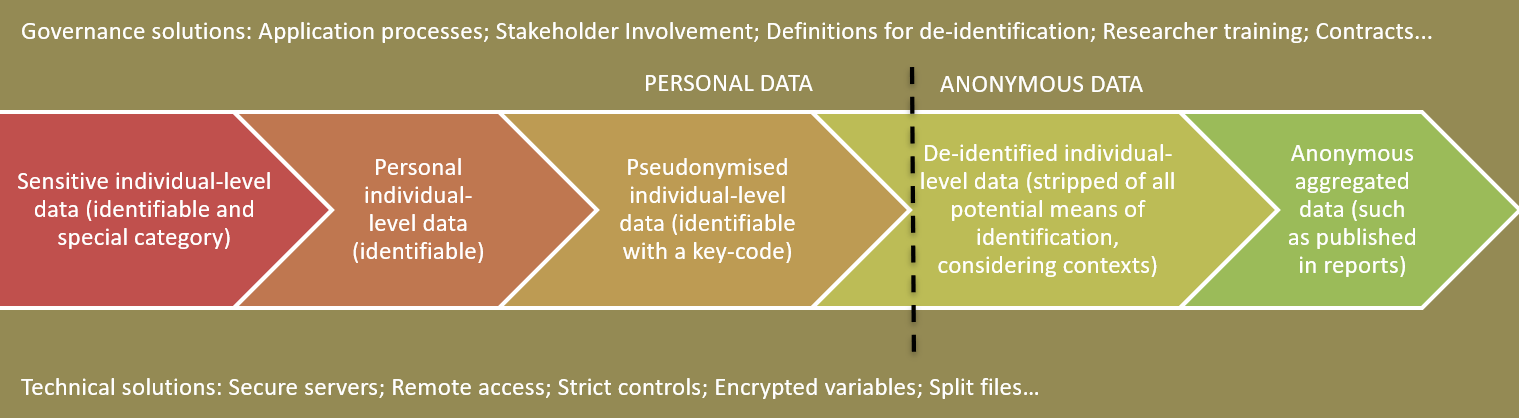 Governance solutions: Application processes; Stakeholder Involvement; Definitions for de-identification; Researcher training; Contracts...

PERSONAL DATA

ANONYMOUS DATA

Sensitive individual-level data (identifiable and special category)

Personal individual-level data (identifiable)

Pseudonymised individual-level data (identifiable with a key-code)

De-identified individual-level data (stripped of all potential means of identification, considering contexts)

Anonymous aggregated data (such as published in reports)

Technical solutions: Secure servers; Remote access; Strict controls; Encrypted variables; Split files...